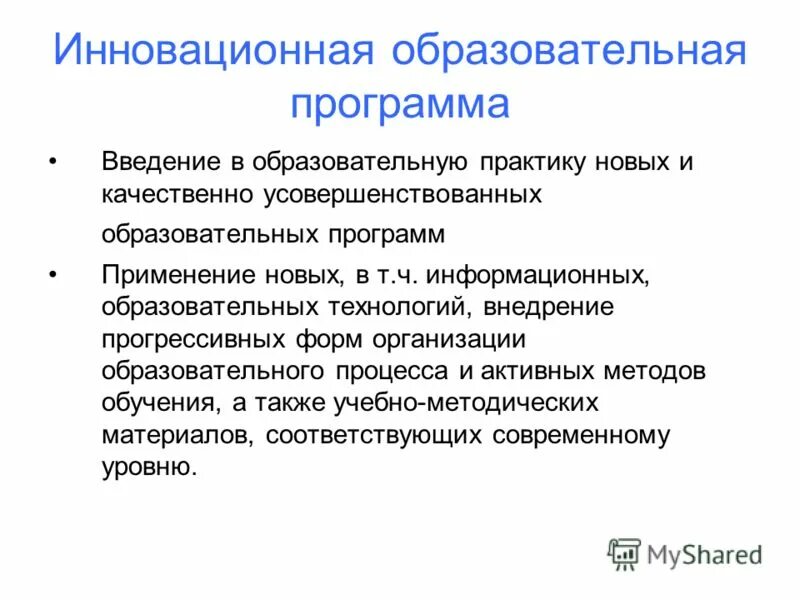 Инновационная образовательная программа

• Введение в образовательную практику новых и качественно усовершенствованных образовательных программ

• Применение новых, в т.ч. информационных, образовательных технологий, внедрение прогрессивных форм организации образовательного процесса и активных методов обучения, а также учебно-методических материалов, соответствующих современному уровню.

MyShared